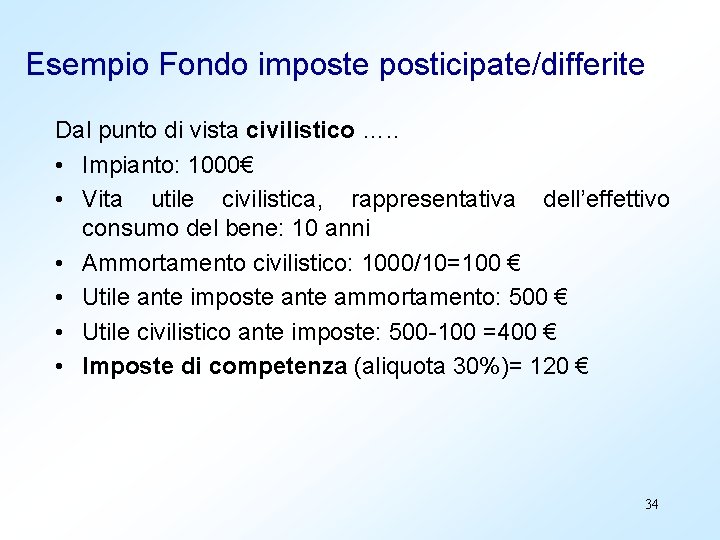 Esempio Fondo imposte posticipate/differite

Dal punto di vista civilistico …..

• Impianto: 1000€
• Vita utile civilistica, rappresentativa dell'effettivo consumo del bene: 10 anni
• Ammortamento civilistico: 1000/10=100 €
• Utile ante imposte ante ammortamento: 500 €
• Utile civilistico ante imposte: 500-100 =400 €
• Imposte di competenza (aliquota 30%)= 120 €

34